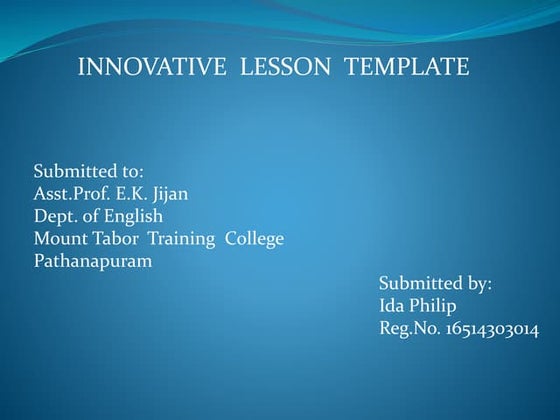 INNOVATIVE LESSON TEMPLATE

Submitted to:
Asst.Prof. E.K. Jijan
Dept. of English
Mount Tabor Training College
Pathanapuram

Submitted by:
Ida Philip
Reg.No. 16514303014